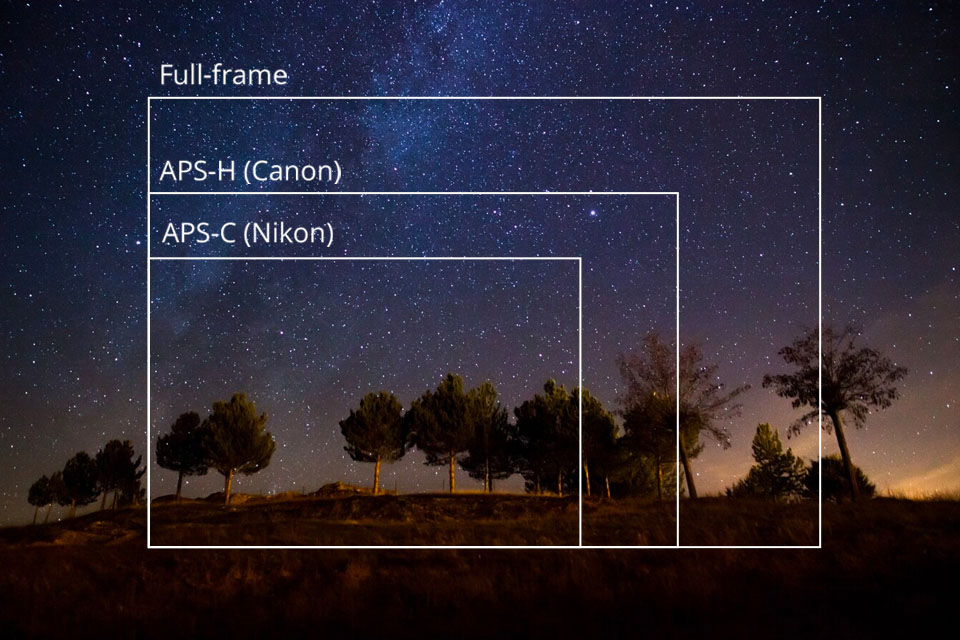 Full-frame

APS-H (Canon)

APS-C (Nikon)